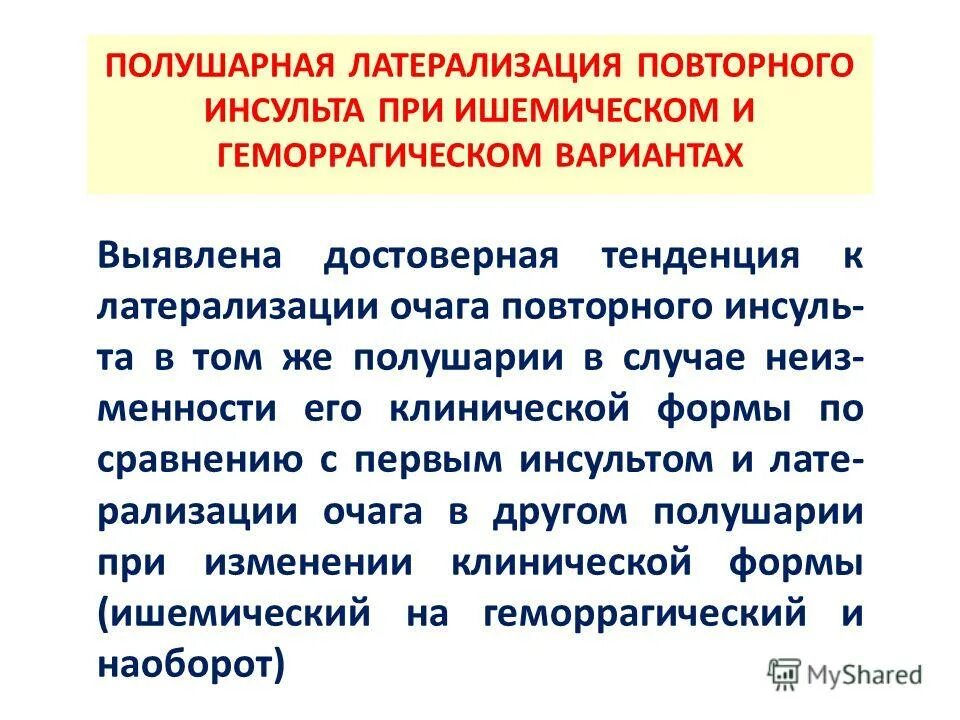 ПОЛУШАРНАЯ ЛАТЕРАЛИЗАЦИЯ ПОВТОРНОГО ИНСУЛЬТА ПРИ ИШЕМИЧЕСКОМ И ГЕМОРРАГИЧЕСКОМ ВАРИАНТАХ

Выявлена достоверная тенденция к латерализации очага повторного инсульта в том же полушарии в случае неизменности его клинической формы по сравнению с первым инсультом и латерализации очага в другом полушарии при изменении клинической формы (ишемический на геморрагический и наоборот)

MyShared